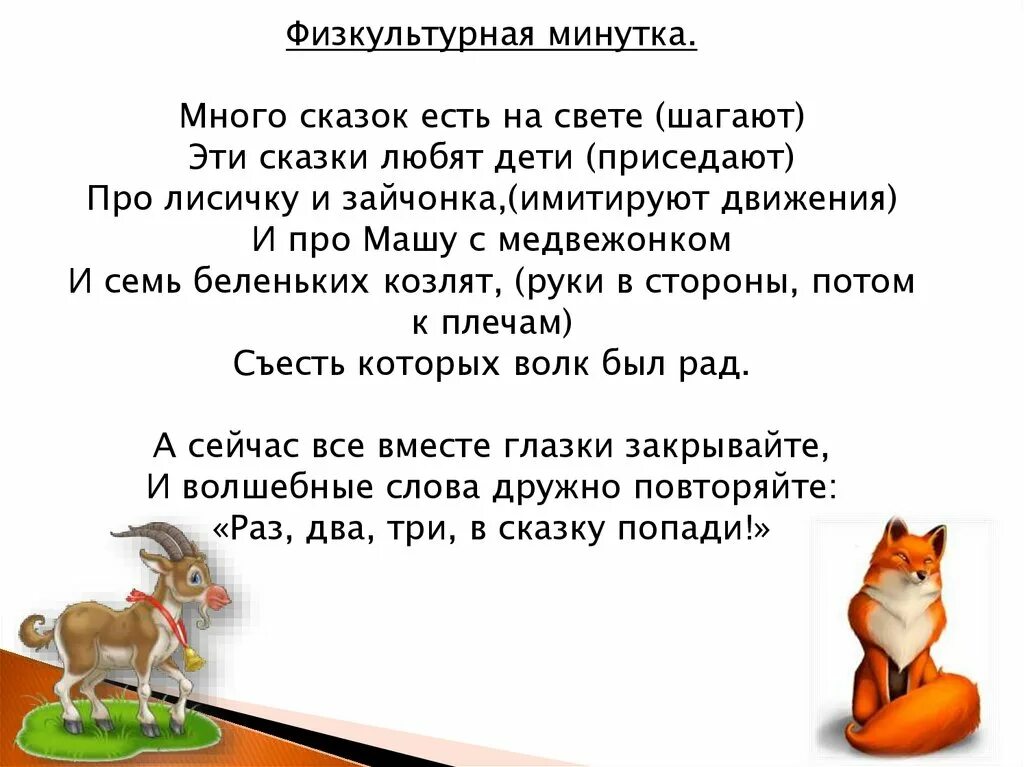 Физкультурная минутка.

Много сказок есть на свете (шагают)
Эти сказки любят дети (приседают)
Про лисичку и зайчонка,(имитируют движения)
И про Машу с медвежонком
И семь беленьких козлят, (руки в стороны, потом к плечам)
Съесть которых волк был рад.

А сейчас все вместе глазки закрывайте,
И волшебные слова дружно повторяйте:
«Раз, два, три, в сказку попади!»